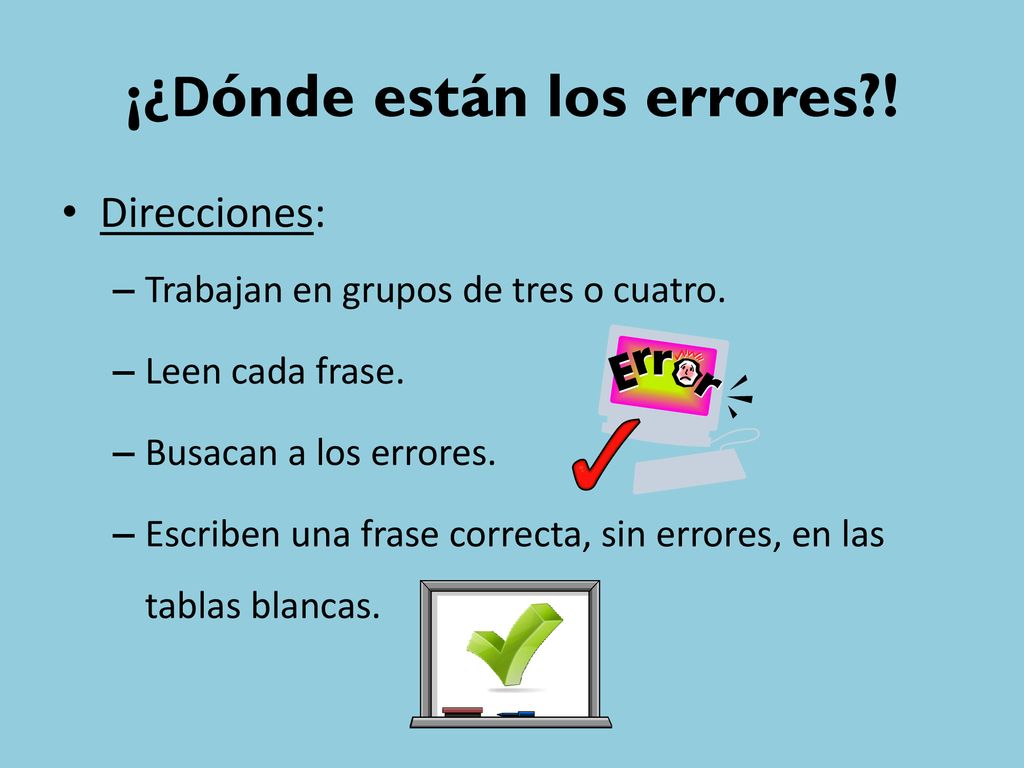 ¡¿Dónde están los errores?!

• Direcciones:

– Trabajan en grupos de tres o cuatro.

– Leen cada frase.

– Busacan a los errores.

– Escriben una frase correcta, sin errores, en las tablas blancas.

Error